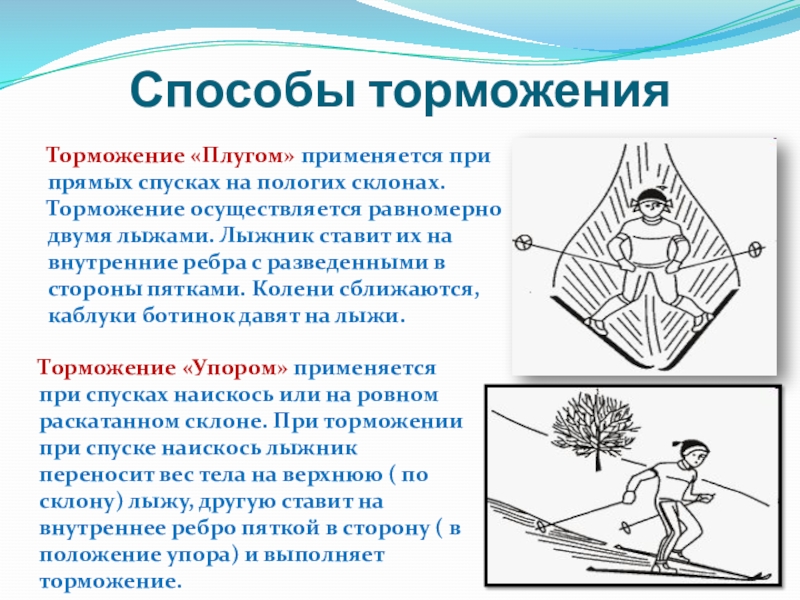 Способы торможения

Торможение «Плугом» применяется при прямых спусках на пологих склонах. Торможение осуществляется равномерно двумя лыжами. Лыжник ставит их на внутренние ребра с разведенными в стороны пятками. Колени сближаются, каблуки ботинок давят на лыжи.

Торможение «Упором» применяется при спусках наискось или на ровном раскатанном склоне. При торможении при спуске наискось лыжник переносит вес тела на верхнюю ( по склону) лыжу, другую ставит на внутреннее ребро пяткой в сторону ( в положение упора) и выполняет торможение.